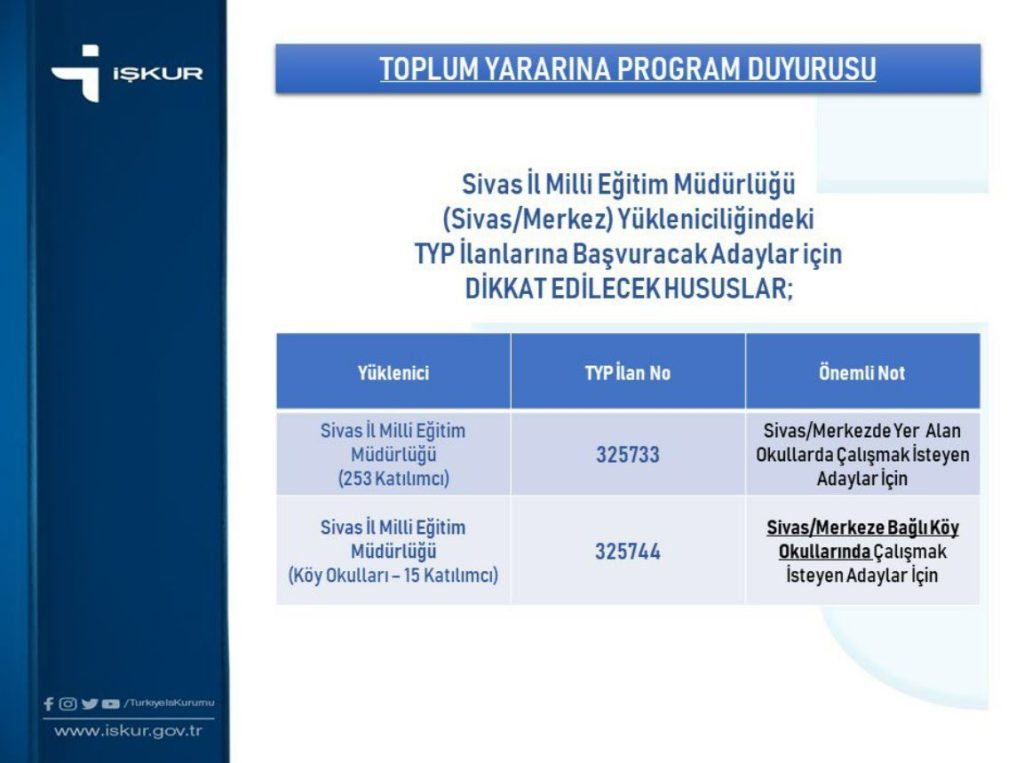 İŞKUR

TOPLUM YARARINA PROGRAM DUYURUSU

Sivas İl Milli Eğitim Müdürlüğü (Sivas/Merkez) Yükleniciliğindeki TYP İlanlarına Başvuracak Adaylar için DİKKAT EDİLECEK HUSUSLAR;

| Yüklenici | TYP İlan No | Önemli Not |
|---|---|---|
| Sivas İl Milli Eğitim Müdürlüğü (253 Katılımcı) | 325733 | Sivas/Merkezde Yer Alan Okullarda Çalışmak İsteyen Adaylar İçin |
| Sivas İl Milli Eğitim Müdürlüğü (Köy Okulları – 15 Katılımcı) | 325744 | Sivas/Merkeze Bağlı Köy Okullarında Çalışmak İsteyen Adaylar İçin |

/TurkiyeIsKurumu
www.iskur.gov.tr